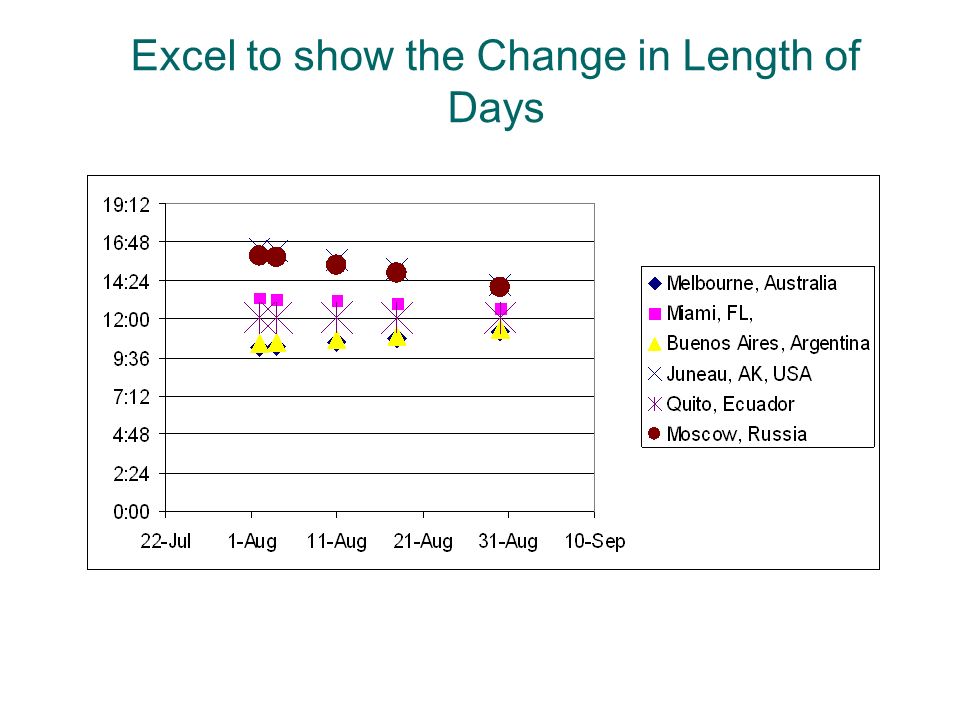 Excel to show the Change in Length of Days

19:12
16:48
14:24
12:00
9:36
7:12
4:48
2:24
0:00

22-Jul
1-Aug
11-Aug
21-Aug
31-Aug
10-Sep

Melbourne, Australia
Miami, FL,
Buenos Aires, Argentina
Juneau, AK, USA
Quito, Ecuador
Moscow, Russia